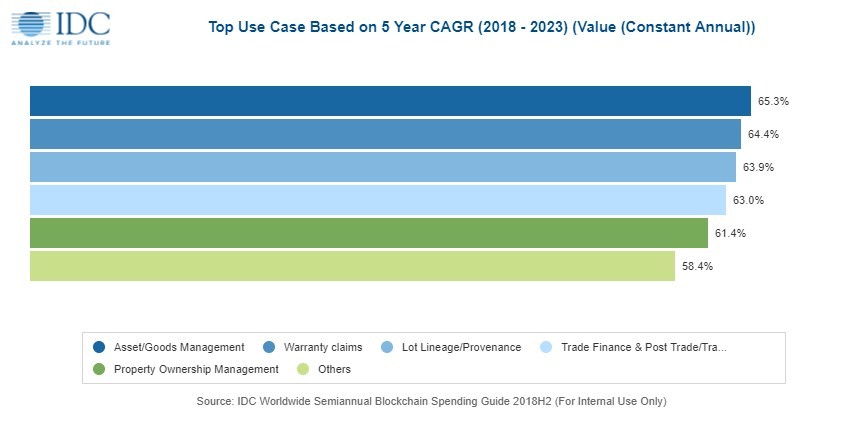 IDC
ANALYZE THE FUTURE

Top Use Case Based on 5 Year CAGR (2018 - 2023) (Value (Constant Annual))

65.3%
64.4%
63.9%
63.0%
61.4%
58.4%

Asset/Goods Management
Warranty claims
Lot Lineage/Provenance
Trade Finance & Post Trade/Tra...
Property Ownership Management
Others

Source: IDC Worldwide Semiannual Blockchain Spending Guide 2018H2 (For Internal Use Only)